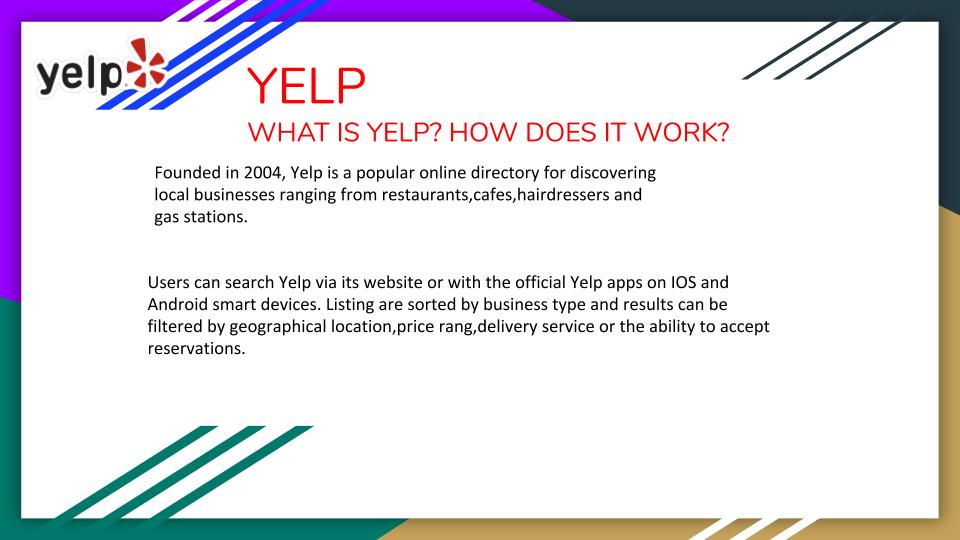 yelp

YELP

WHAT IS YELP? HOW DOES IT WORK?

Founded in 2004, Yelp is a popular online directory for discovering local businesses ranging from restaurants,cafes,hairdressers and gas stations.

Users can search Yelp via its website or with the official Yelp apps on IOS and Android smart devices. Listing are sorted by business type and results can be filtered by geographical location,price rang,delivery service or the ability to accept reservations.